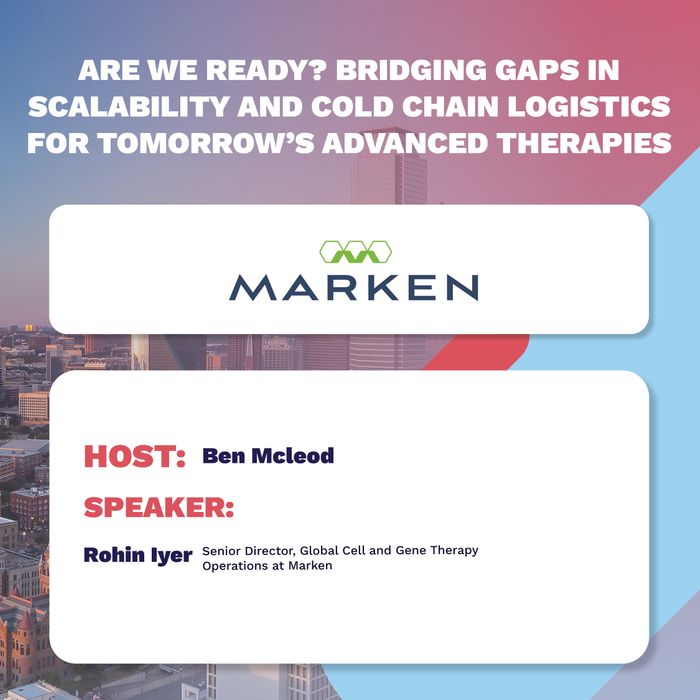 ARE WE READY? BRIDGING GAPS IN SCALABILITY AND COLD CHAIN LOGISTICS FOR TOMORROW'S ADVANCED THERAPIES

MARKEN

HOST: Ben Mcleod

SPEAKER:

Rohin Iyer Senior Director, Global Cell and Gene Therapy Operations at Marken